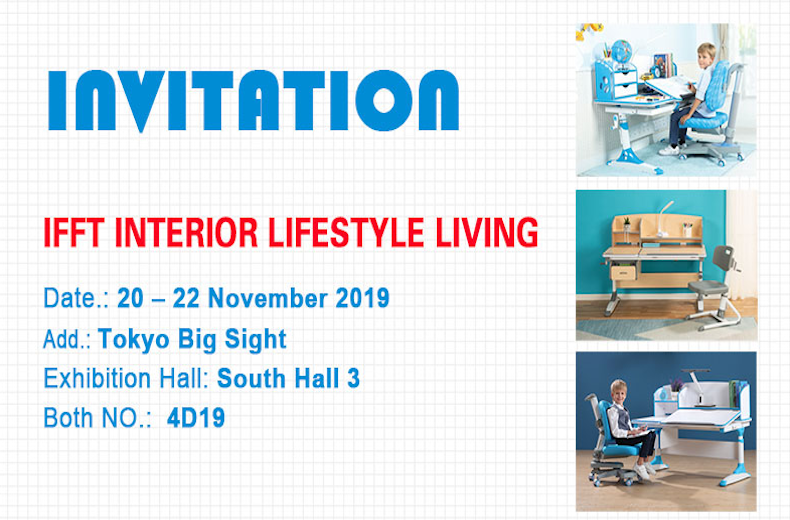 INVITATION

IFFT INTERIOR LIFESTYLE LIVING

Date.: 20 – 22 November 2019
Add.: Tokyo Big Sight
Exhibition Hall: South Hall 3
Both NO.: 4D19